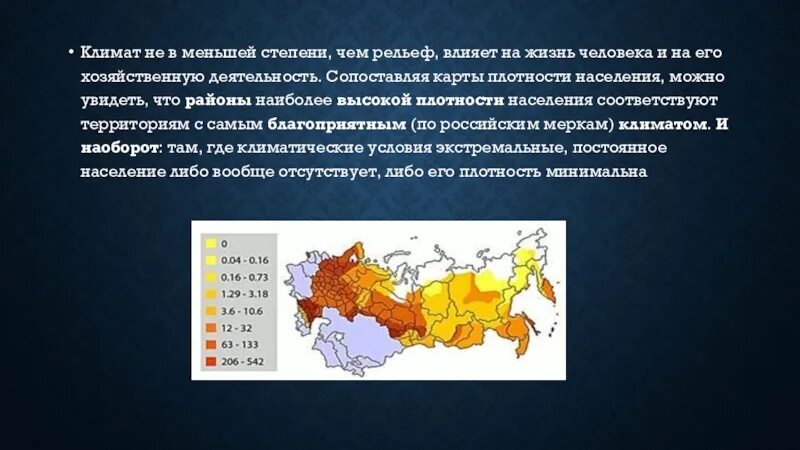 • Климат не в меньшей степени, чем рельеф, влияет на жизнь человека и на его хозяйственную деятельность. Сопоставляя карты плотности населения, можно увидеть, что районы наиболее высокой плотности населения соответствуют территориям с самым благоприятным (по российским меркам) климатом. И наоборот: там, где климатические условия экстремальные, постоянное население либо вообще отсутствует, либо его плотность минимальна

0
0.04 - 0.16
0.16 - 0.73
1.29 - 3.18
3.6 - 10.6
12 - 32
63 - 133
206 - 542